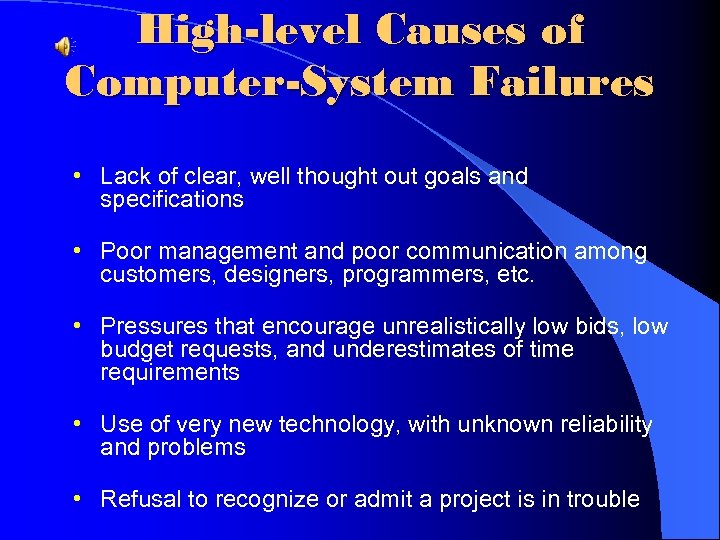 High-level Causes of Computer-System Failures

• Lack of clear, well thought out goals and specifications

• Poor management and poor communication among customers, designers, programmers, etc.

• Pressures that encourage unrealistically low bids, low budget requests, and underestimates of time requirements

• Use of very new technology, with unknown reliability and problems

• Refusal to recognize or admit a project is in trouble